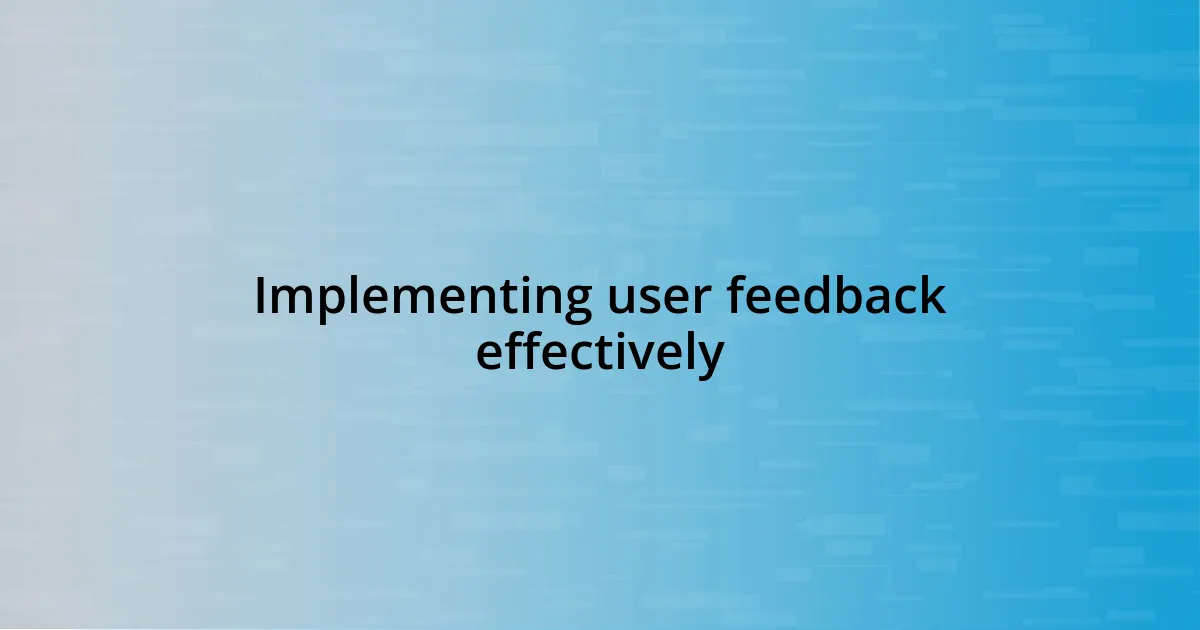 Implementing user feedback effectively